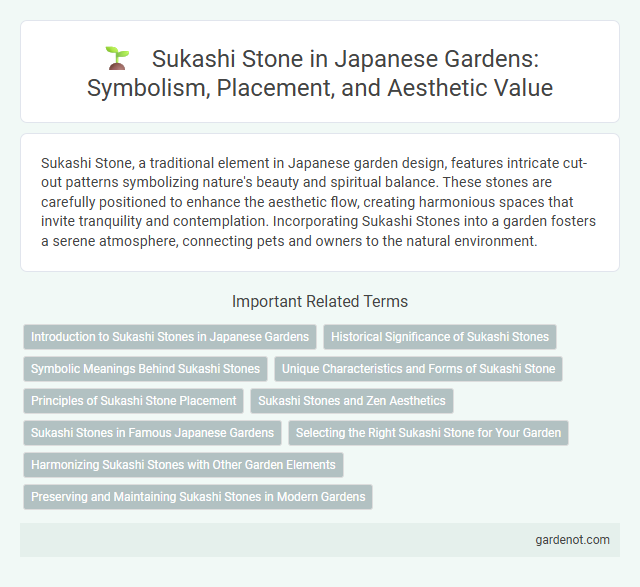 Sukashi Stone in Japanese Gardens: Symbolism, Placement, and Aesthetic Value

Sukashi Stone, a traditional element in Japanese garden design, features intricate cut-out patterns symbolizing nature's beauty and spiritual balance. These stones are carefully positioned to enhance the aesthetic flow, creating harmonious spaces that invite tranquility and contemplation. Incorporating Sukashi Stones into a garden fosters a serene atmosphere, connecting pets and owners to the natural environment.

Important Related Terms

Introduction to Sukashi Stones in Japanese Gardens

Historical Significance of Sukashi Stones

Symbolic Meanings Behind Sukashi Stones

Unique Characteristics and Forms of Sukashi Stone

Principles of Sukashi Stone Placement

Sukashi Stones and Zen Aesthetics

Sukashi Stones in Famous Japanese Gardens

Selecting the Right Sukashi Stone for Your Garden

Harmonizing Sukashi Stones with Other Garden Elements

Preserving and Maintaining Sukashi Stones in Modern Gardens

gardenot.com